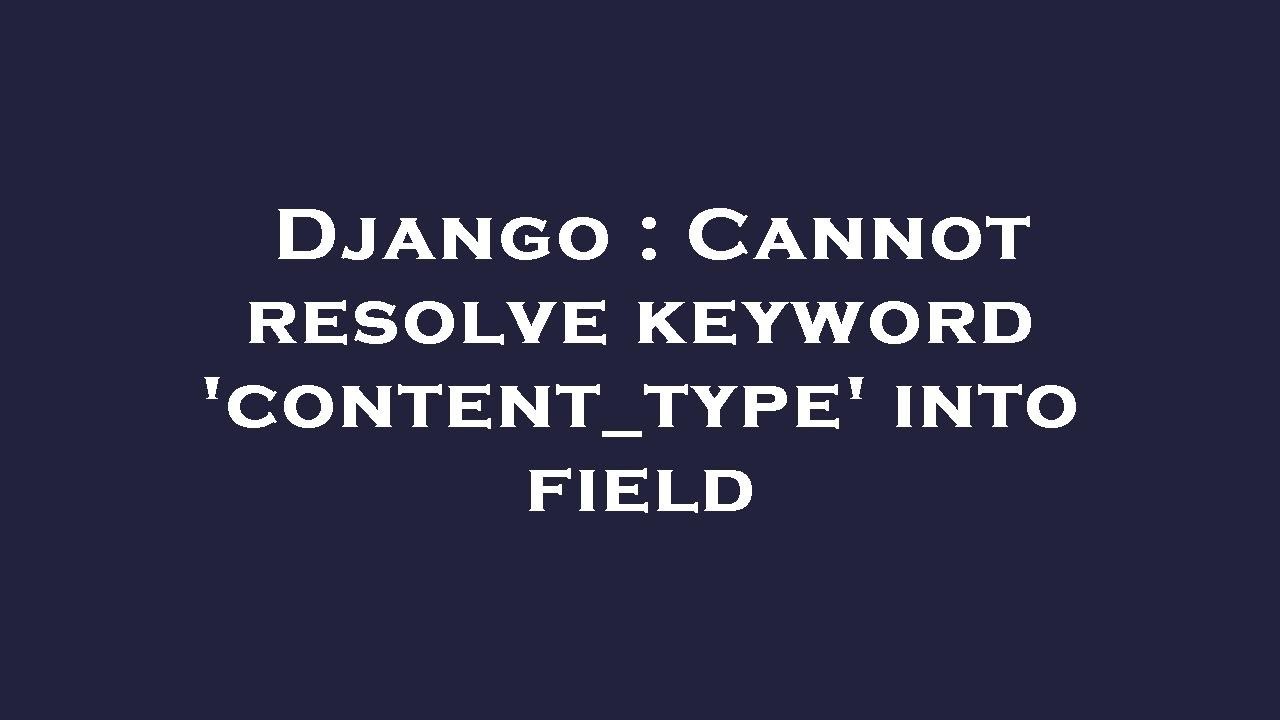 Django : Cannot resolve keyword 'content_type' into field